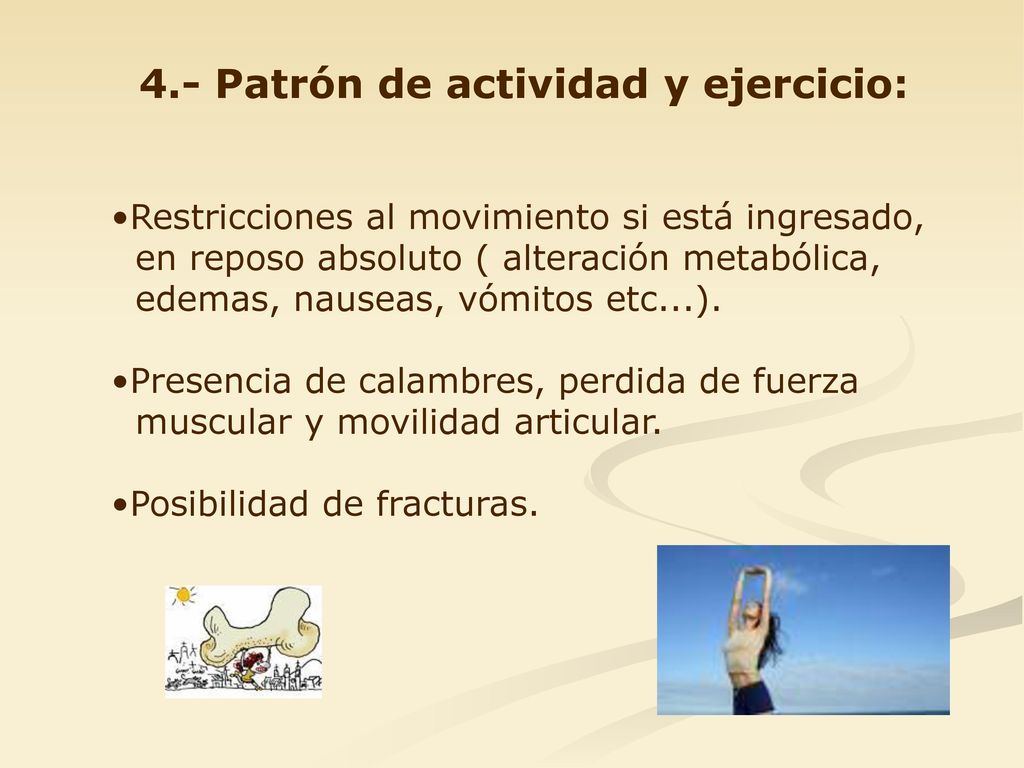 4.- Patrón de actividad y ejercicio:

•Restricciones al movimiento si está ingresado, en reposo absoluto ( alteración metabólica, edemas, nauseas, vómitos etc...).

•Presencia de calambres, perdida de fuerza muscular y movilidad articular.

•Posibilidad de fracturas.